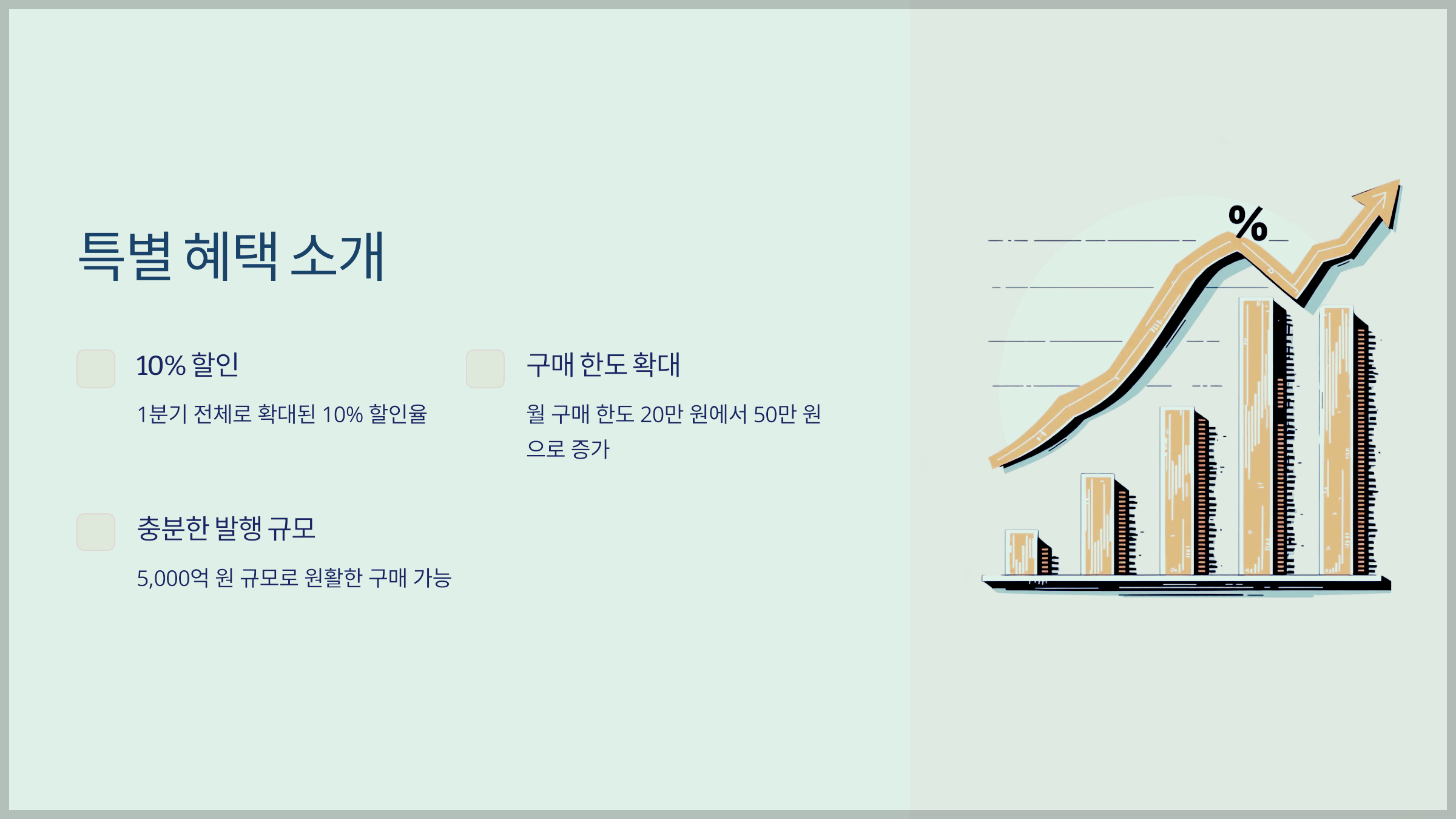 특별 혜택 소개

10% 할인

1분기 전체로 확대된 10% 할인율

구매 한도 확대

월 구매 한도 20만 원에서 50만 원으로 증가

충분한 발행 규모

5,000억 원 규모로 원활한 구매 가능

%